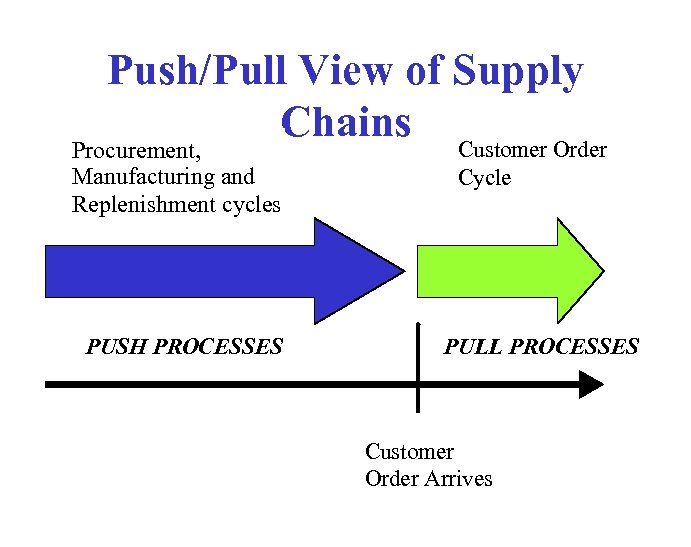 Push/Pull View of Supply Chains

Procurement, Manufacturing and Replenishment cycles

Customer Order Cycle

PUSH PROCESSES

PULL PROCESSES

Customer Order Arrives